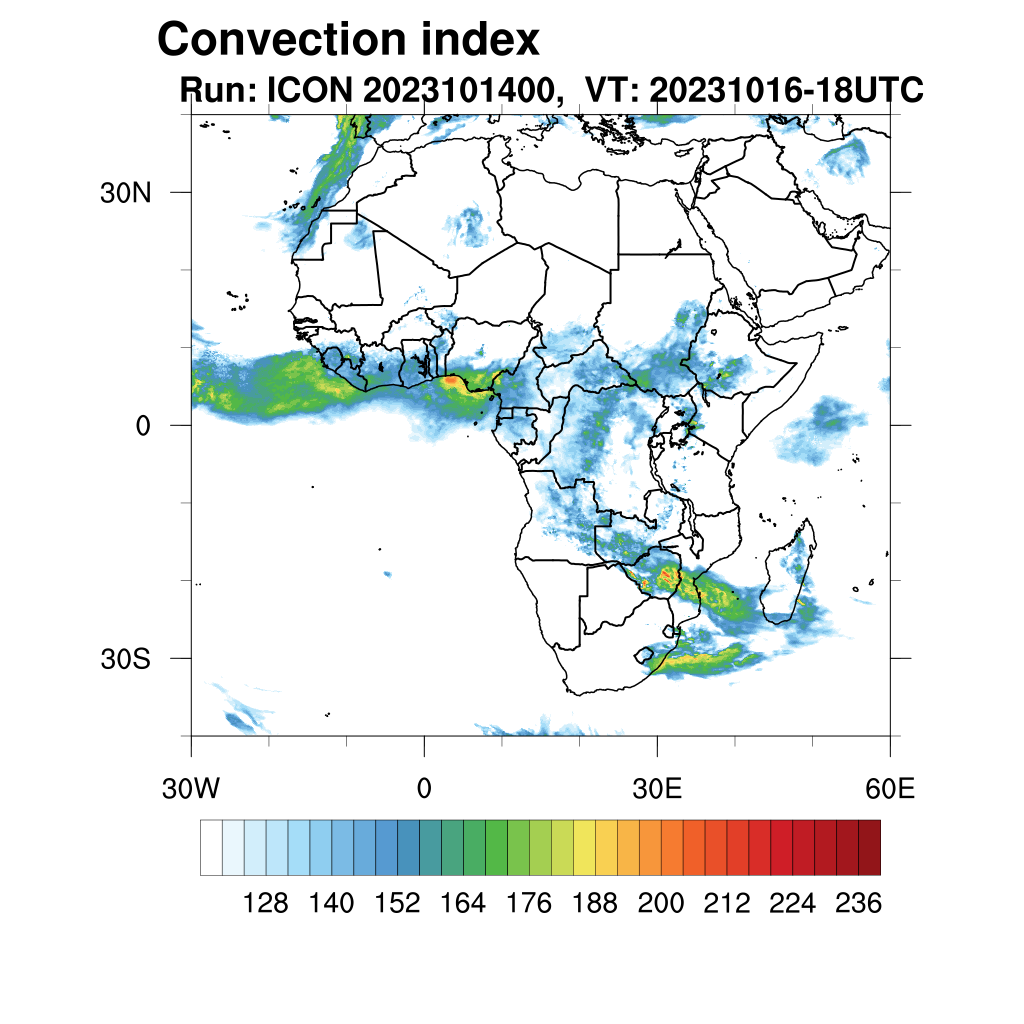 Convection index
Run: ICON 2023101400, VT: 20231016-18UTC

30N
0
30S

30W
0
30E
60E

128 140 152 164 176 188 200 212 224 236